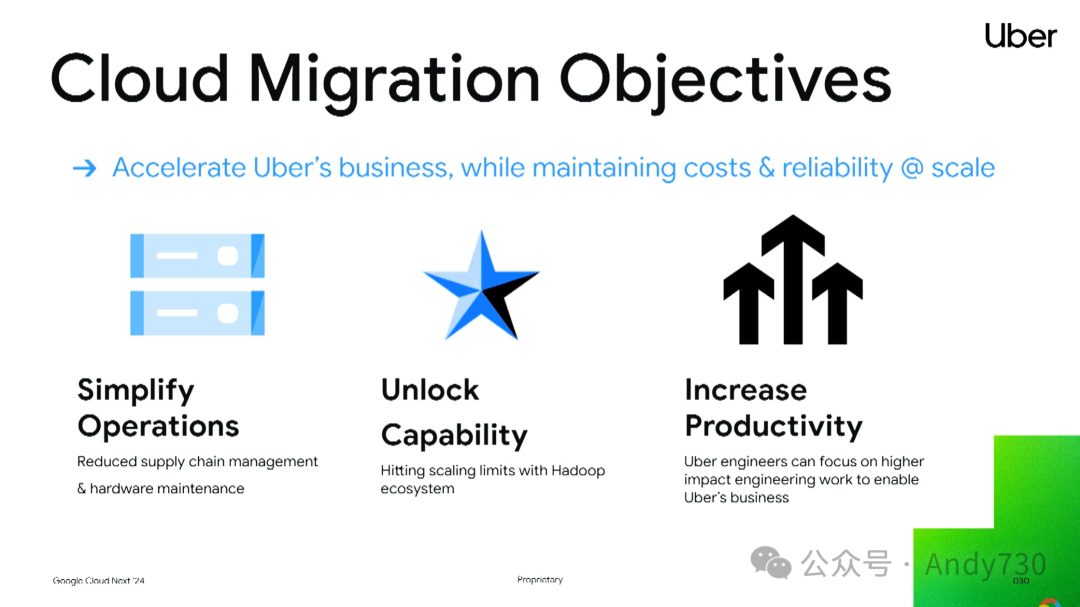 Uber

Cloud Migration Objectives

→ Accelerate Uber's business, while maintaining costs & reliability @ scale

Simplify Operations

Reduced supply chain management & hardware maintenance

Unlock Capability

Hitting scaling limits with Hadoop ecosystem

Increase Productivity

Uber engineers can focus on higher impact engineering work to enable Uber's business

Google Cloud Next '24

Proprietary

公众号 · Andy730

030